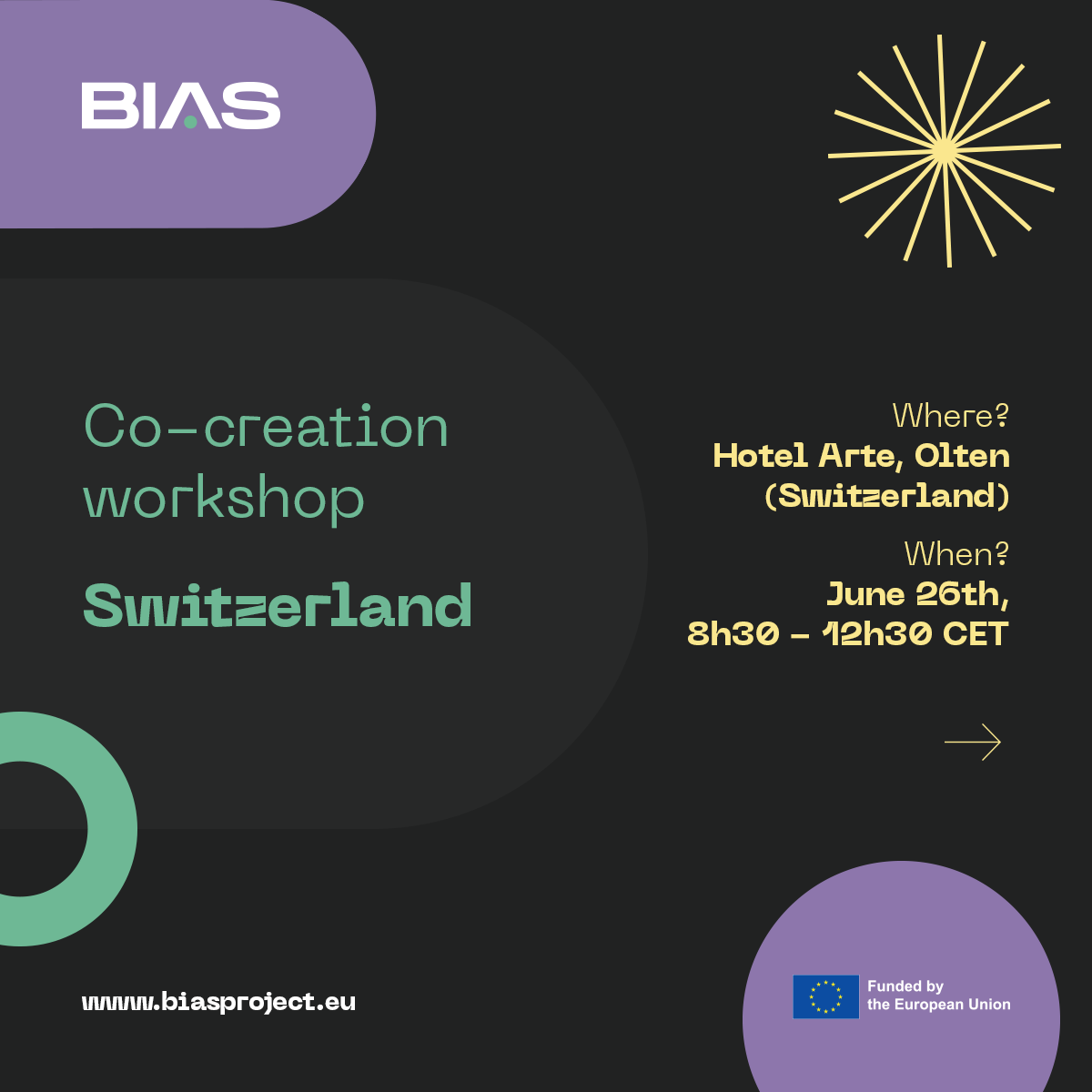 BIAS

Co-creation workshop

Switzerland

Where?
Hotel Arte, Olten (Switzerland)

When?
June 26th, 8h30 – 12h30 CET

www.biasproject.eu

Funded by the European Union